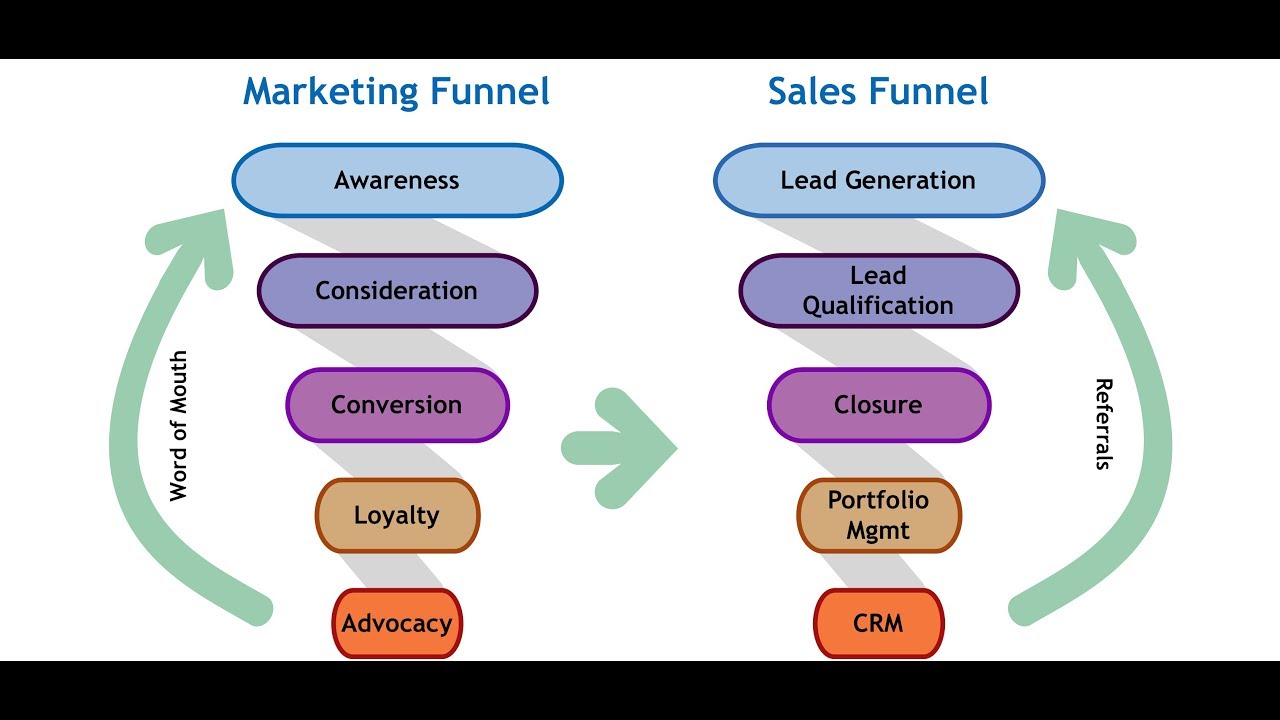 Marketing Funnel

Awareness

Consideration

Conversion

Loyalty

Advocacy

Word of Mouth

Sales Funnel

Lead Generation

Lead Qualification

Closure

Portfolio Mgmt

CRM

Referrals